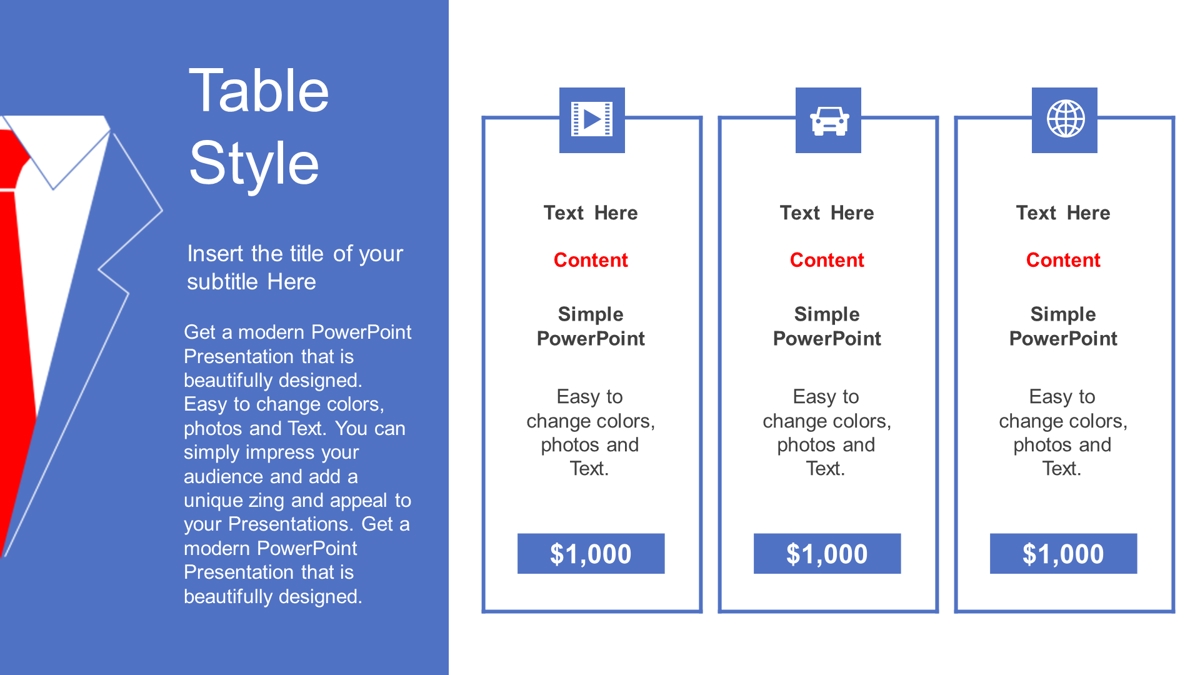 Table Style

Insert the title of your subtitle Here

Get a modern PowerPoint Presentation that is beautifully designed. Easy to change colors, photos and Text. You can simply impress your audience and add a unique zing and appeal to your Presentations. Get a modern PowerPoint Presentation that is beautifully designed.

Text Here

Content

Simple PowerPoint

Easy to change colors, photos and Text.

$1,000

Text Here

Content

Simple PowerPoint

Easy to change colors, photos and Text.

$1,000

Text Here

Content

Simple PowerPoint

Easy to change colors, photos and Text.

$1,000